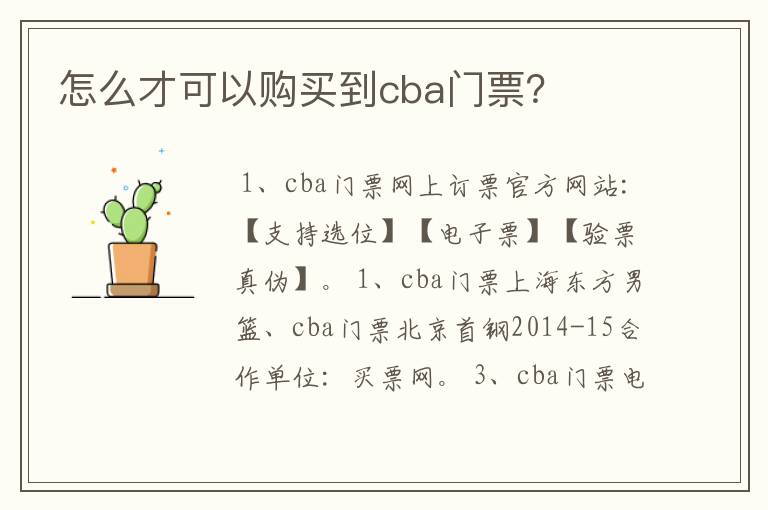 怎么才可以购买到cba门票?

1、cba门票网上订票官方网站:【支持选位】【电子票】【验票真伪】。1、cba门票上海东方男篮、cba门票北京首钢2014-15合作单位:买票网。3、cba门票电